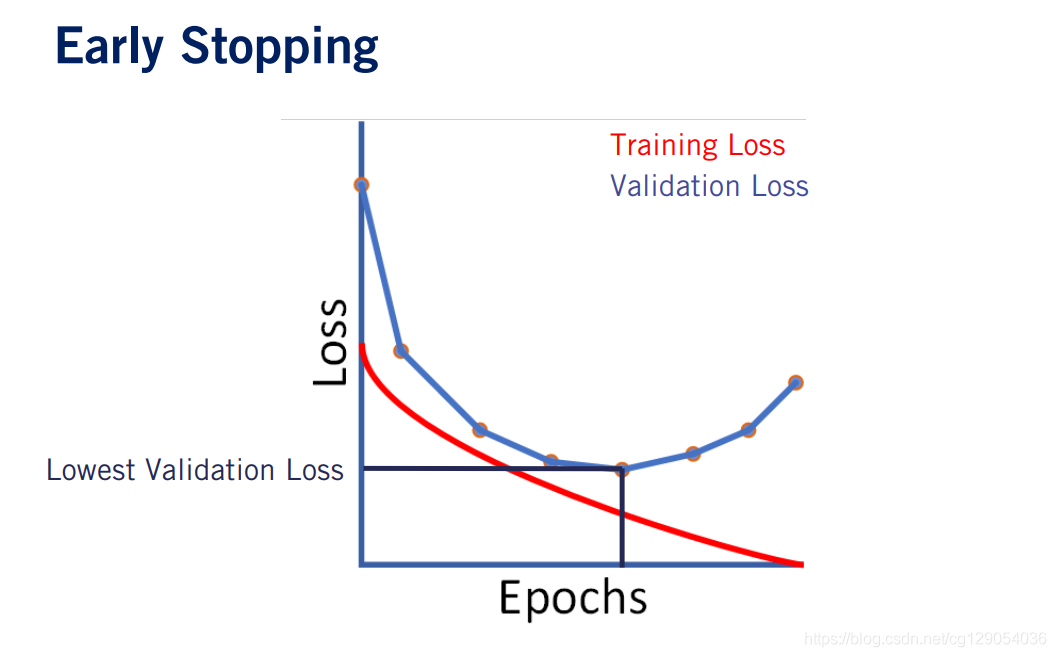 Early Stopping

Training Loss
Validation Loss

Loss

Lowest Validation Loss

Epochs

https://blog.csdn.net/cg129054036